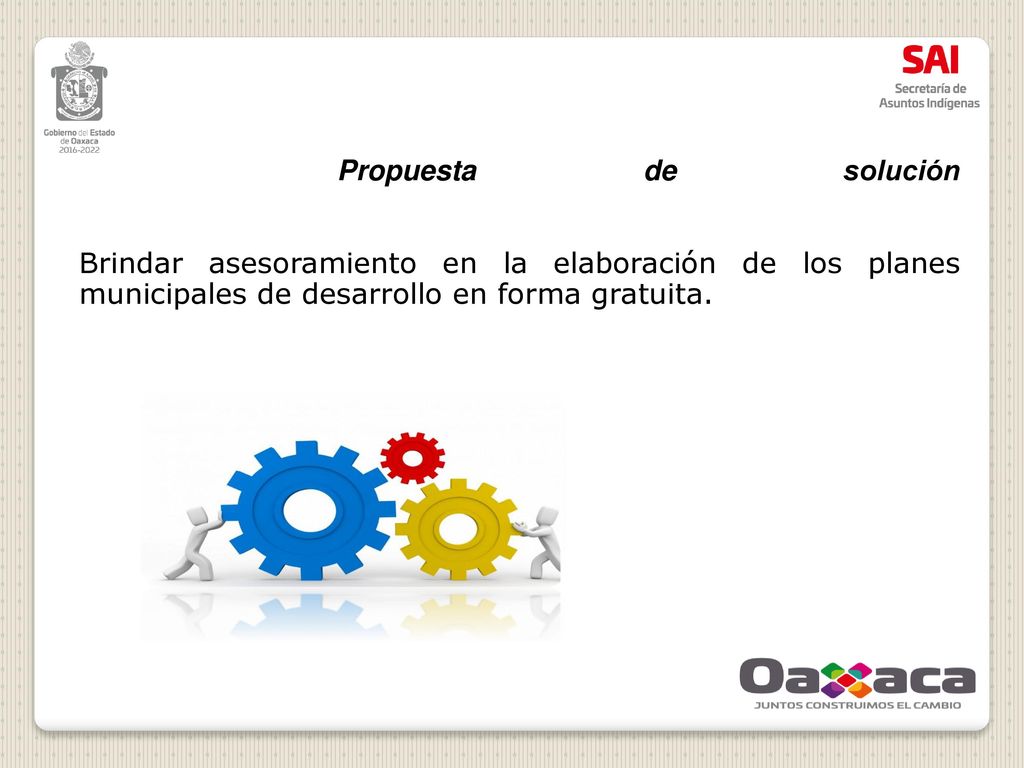 Gobierno del Estado de Oaxaca 2016-2022

SAI
Secretaría de Asuntos Indígenas

Propuesta de solución

Brindar asesoramiento en la elaboración de los planes municipales de desarrollo en forma gratuita.

Oaxaca
JUNTOS CONSTRUIMOS EL CAMBIO